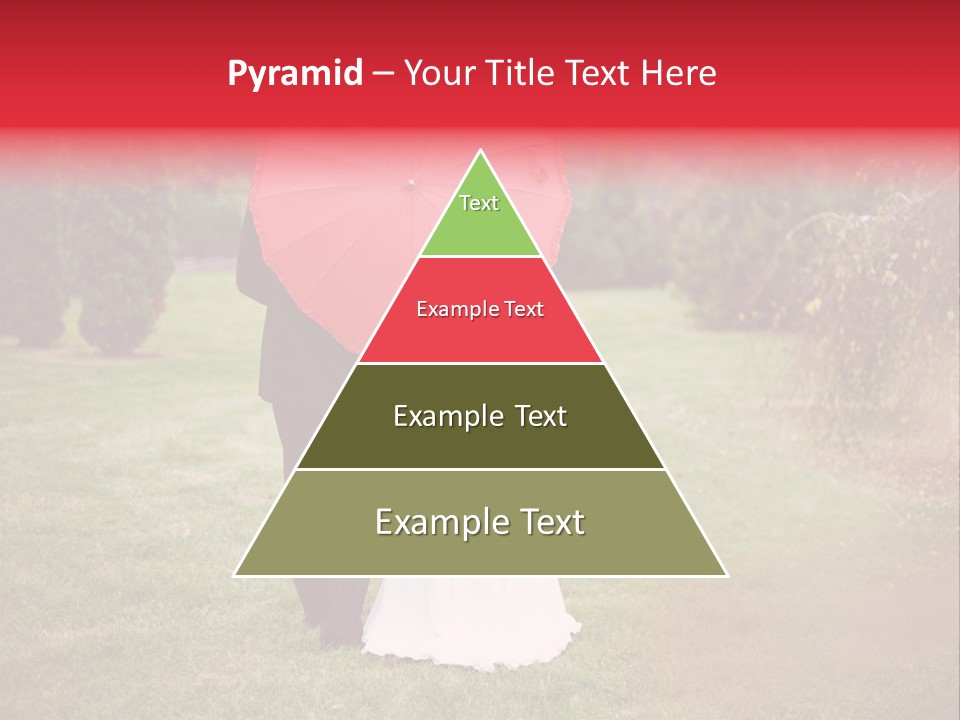 Pyramid – Your Title Text Here

Text

Example Text

Example Text

Example Text